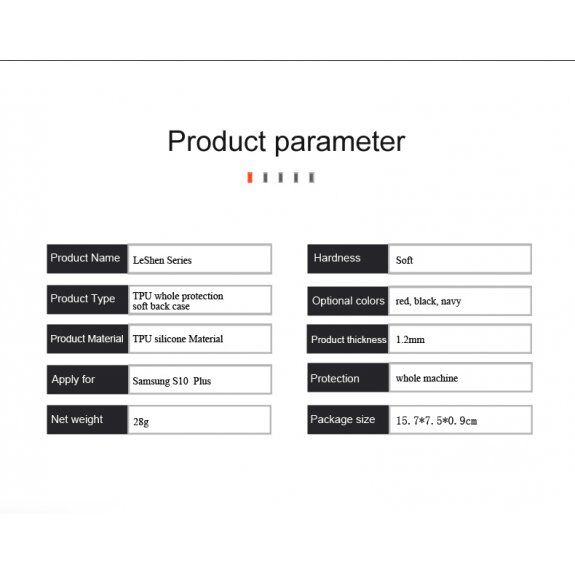 Product parameter

Product Name LeShen Series

Product Type TPU whole protection soft back case

Product Material TPU silicone Material

Apply for Samsung S10 Plus

Net weight 28g

Hardness Soft

Optional colors red, black, navy

Product thickness 1.2mm

Protection whole machine

Package size 15.7*7.5*0.9cm